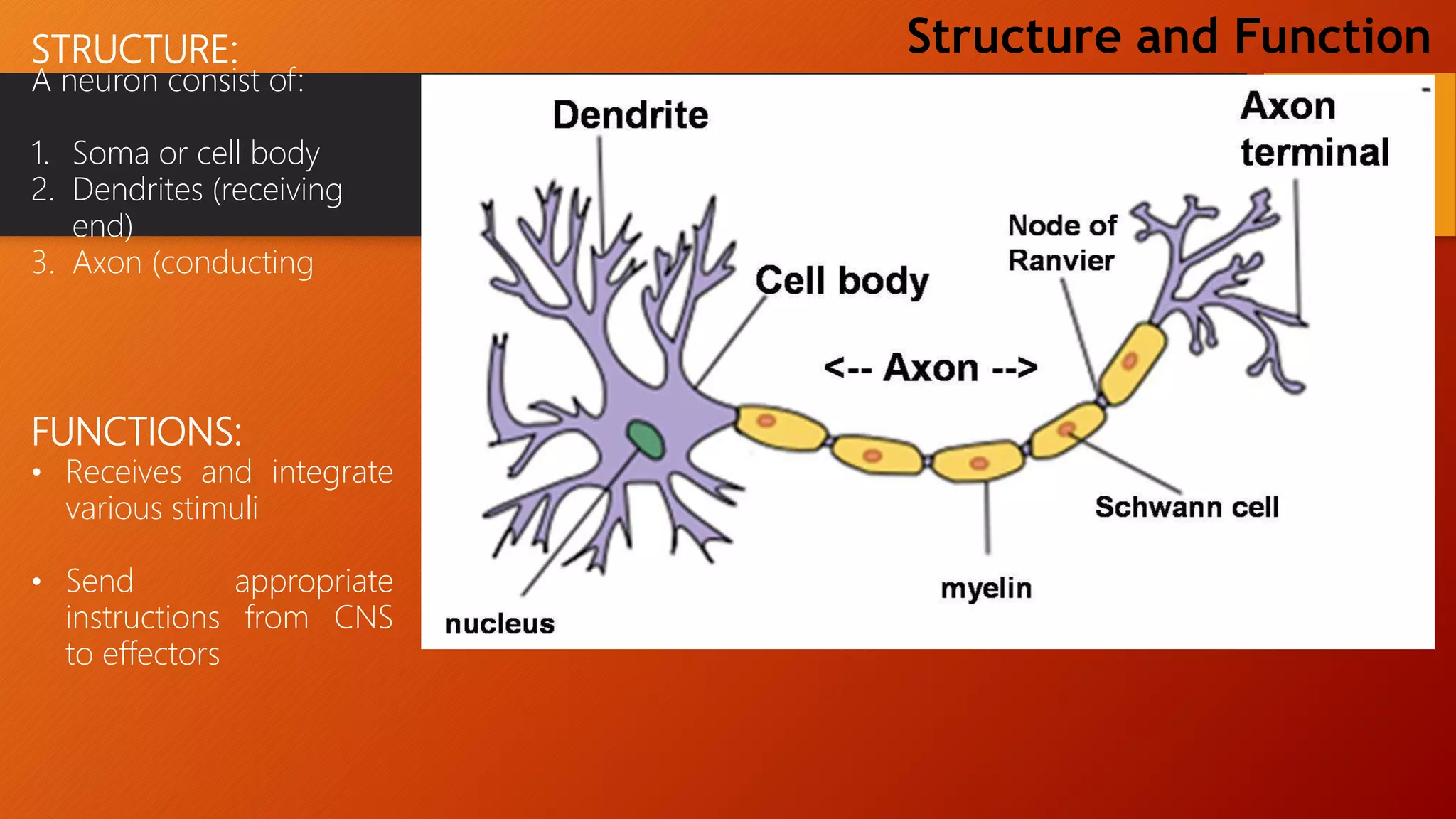 Structure and Function

STRUCTURE:
A neuron consist of:

1. Soma or cell body
2. Dendrites (receiving end)
3. Axon (conducting

FUNCTIONS:
• Receives and integrate various stimuli

• Send appropriate instructions from CNS to effectors

Dendrite

Axon terminal

Node of Ranvier

Cell body

<-- Axon -->

Schwann cell

myelin

nucleus